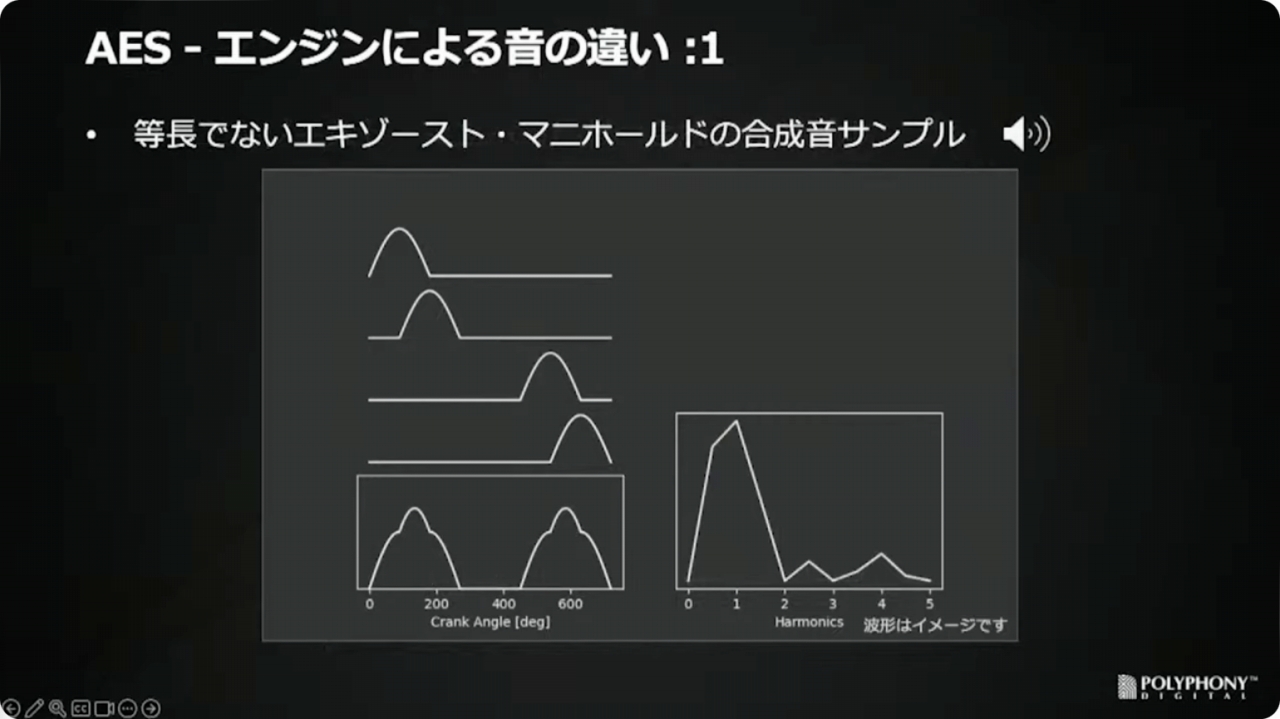 AES - エンジンによる音の違い :1

• 等長でないエキゾースト・マニホールドの合成音サンプル

0
200
400
600
Crank Angle [deg]

0
1
2
3
4
5
Harmonics

波形はイメージです

POLYPHONY™
DIGITAL